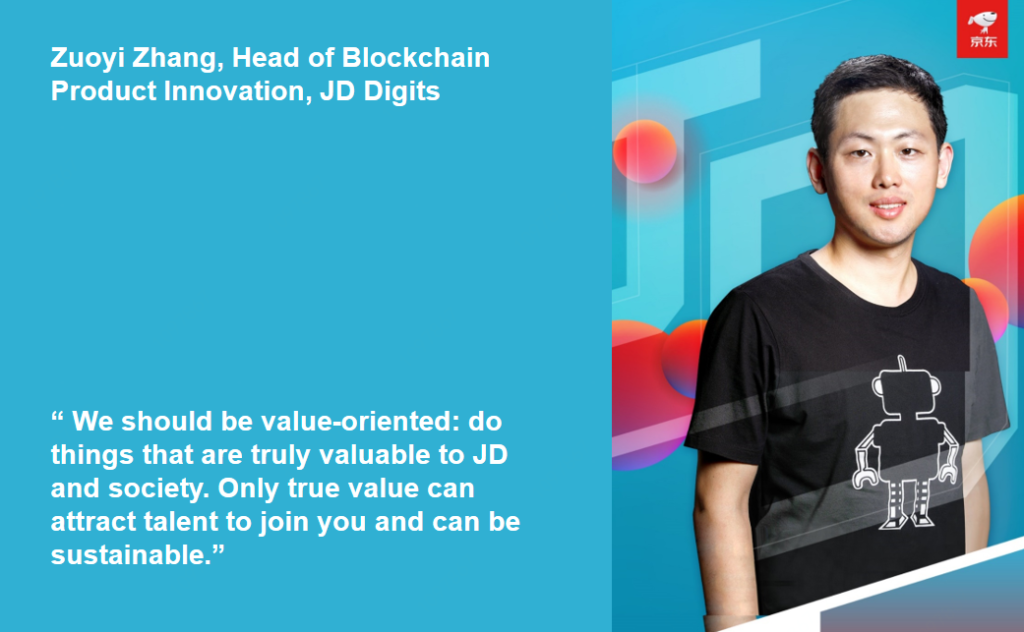 Zuoyi Zhang, Head of Blockchain Product Innovation, JD Digits

“ We should be value-oriented: do things that are truly valuable to JD and society. Only true value can attract talent to join you and can be sustainable.”

京东